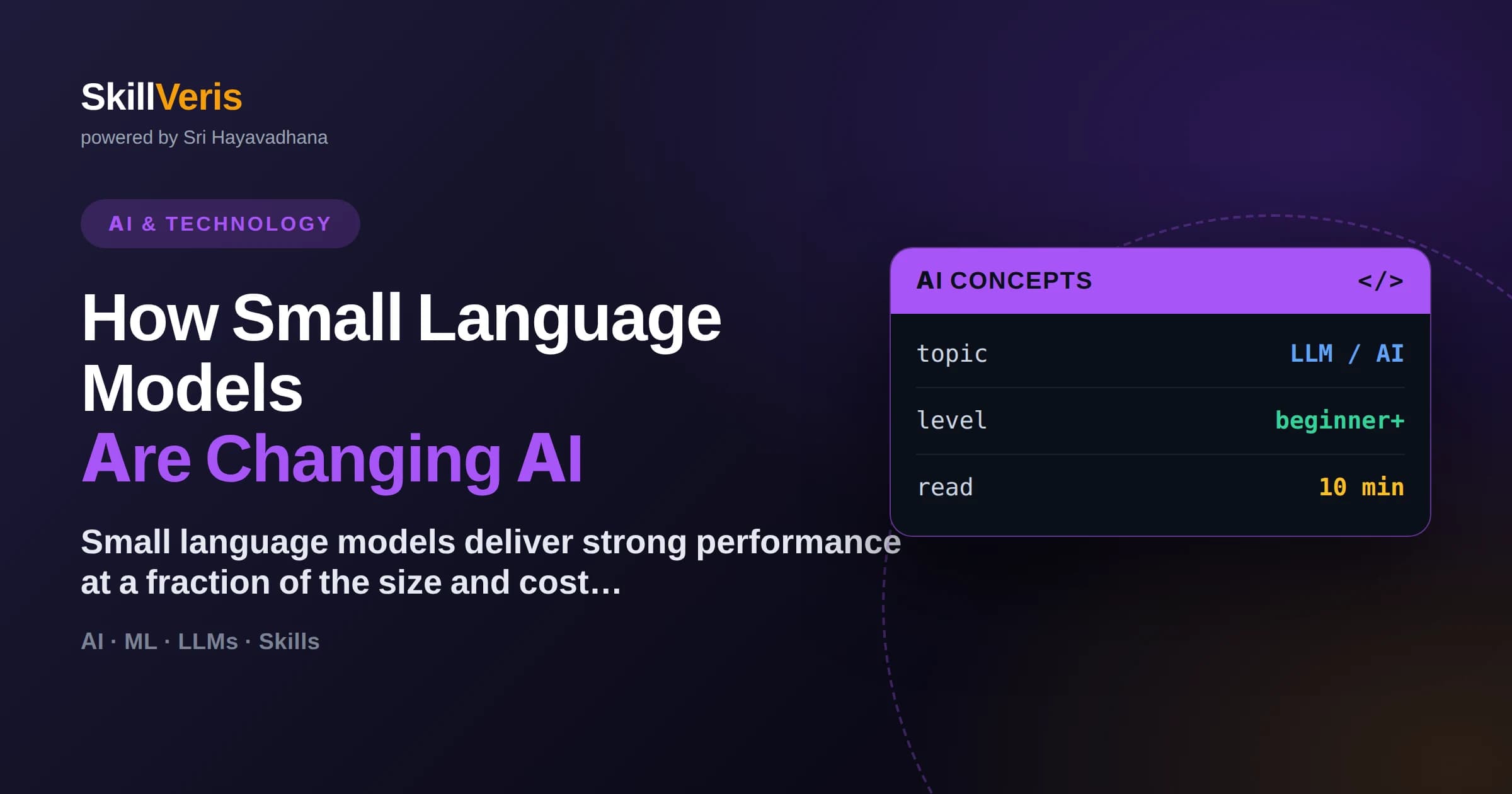 SkillVeris
powered by Sri Hayavadhana

AI & TECHNOLOGY

How Small Language Models
Are Changing AI

Small language models deliver strong performance at a fraction of the size and cost…

AI · ML · LLMs · Skills

AI CONCEPTS </>

| topic | LLM / AI |
|---|---|
| level | beginner+ |
| read | 10 min |